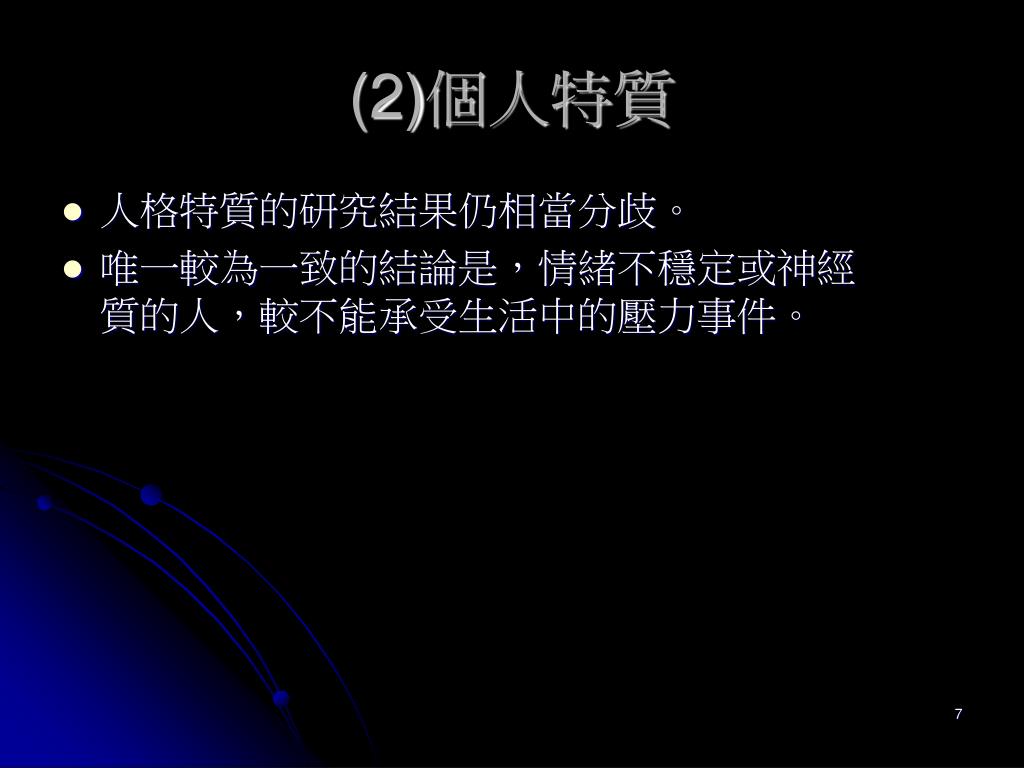 (2)個人特質

- 人格特質的研究結果仍相當分歧。
- 唯一較為一致的結論是，情緒不穩定或神經質的人，較不能承受生活中的壓力事件。

7